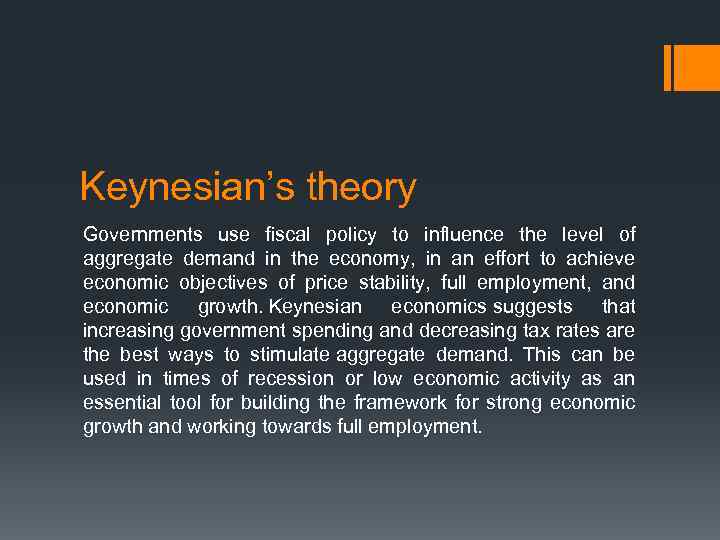 Keynesian's theory

Governments use fiscal policy to influence the level of aggregate demand in the economy, in an effort to achieve economic objectives of price stability, full employment, and economic growth. Keynesian economics suggests that increasing government spending and decreasing tax rates are the best ways to stimulate aggregate demand. This can be used in times of recession or low economic activity as an essential tool for building the framework for strong economic growth and working towards full employment.